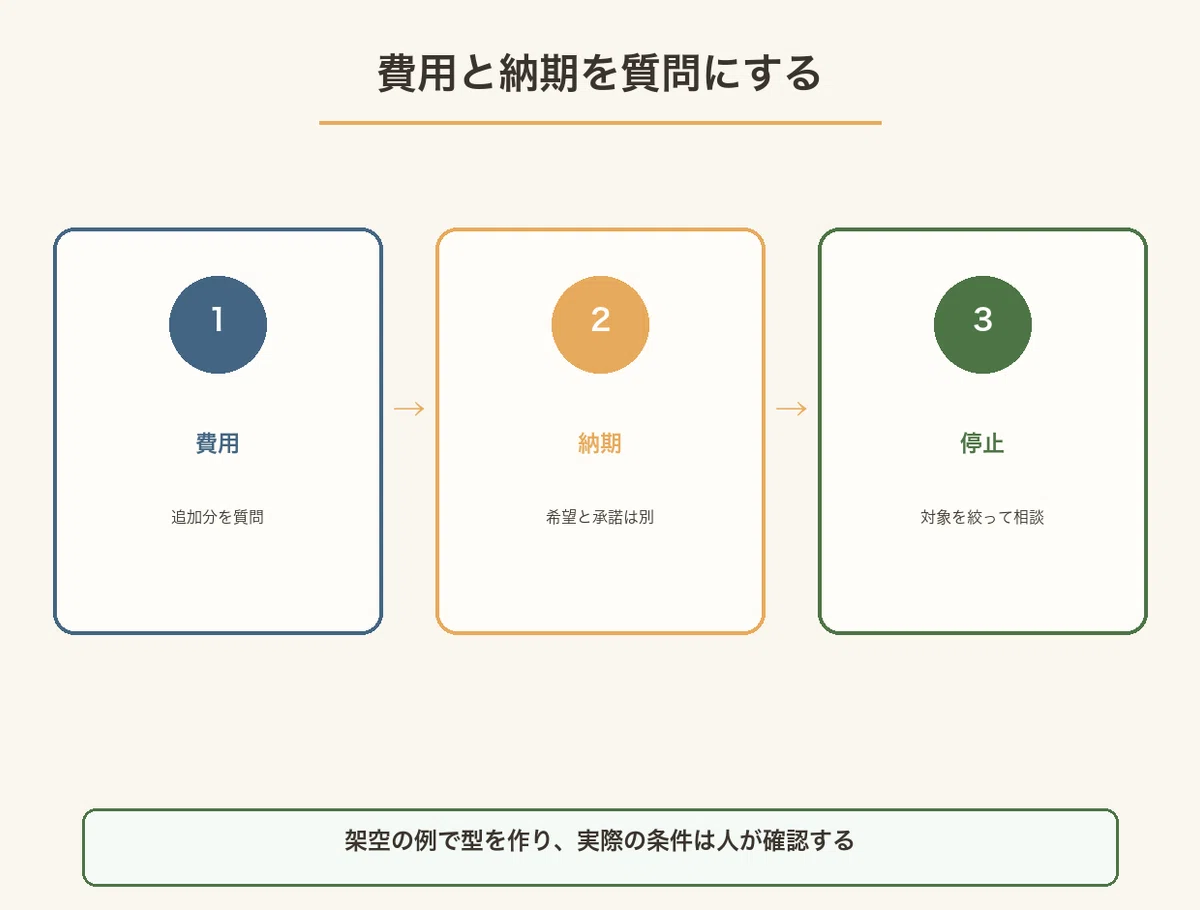 費用と納期を質問にする

1

費用

追加分を質問

→

2

納期

希望と承諾は別

→

3

停止

対象を絞って相談

架空の例で型を作り、実際の条件は人が確認する